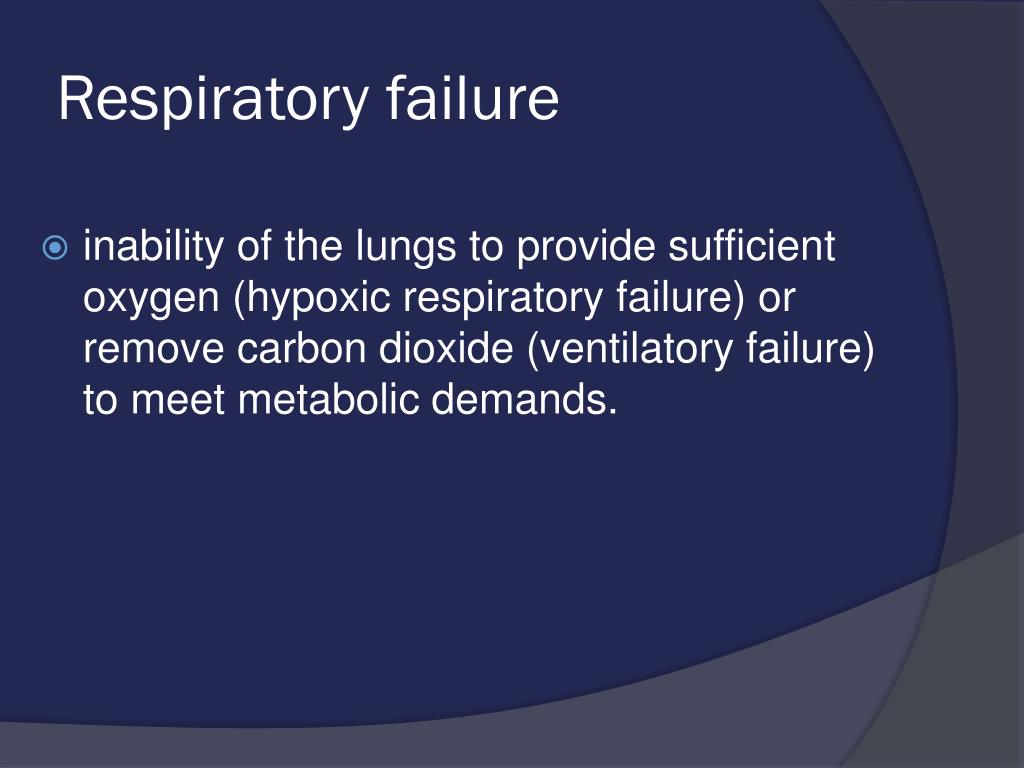 Respiratory failure

inability of the lungs to provide sufficient oxygen (hypoxic respiratory failure) or remove carbon dioxide (ventilatory failure) to meet metabolic demands.